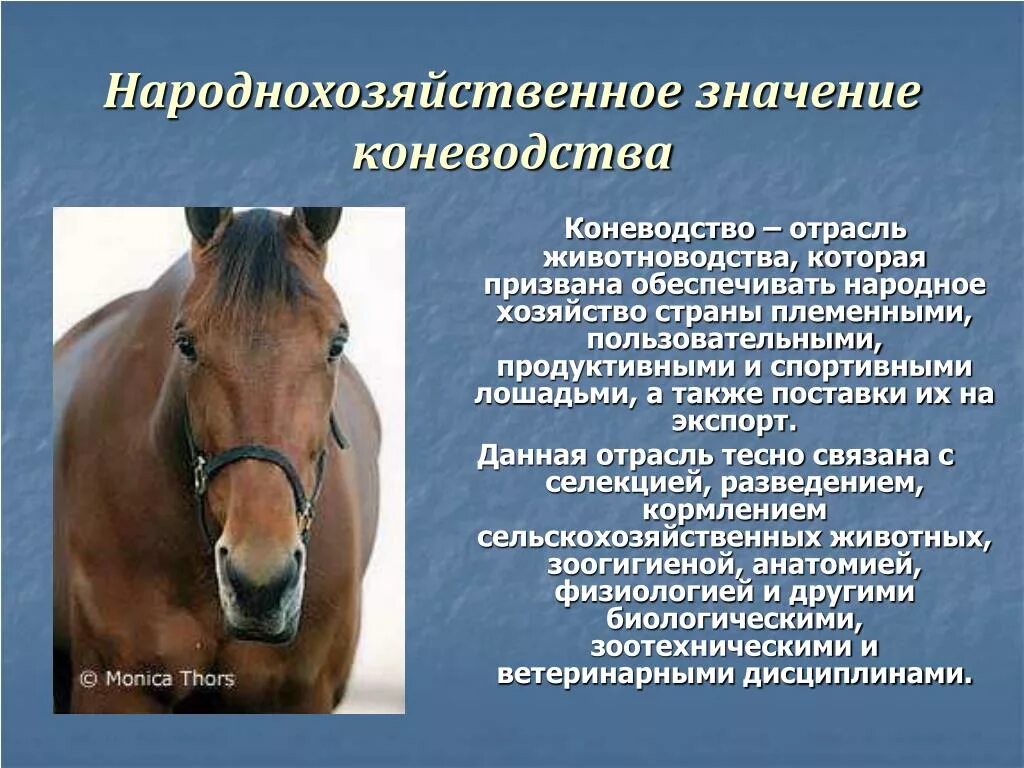 Народнохозяйственное значение коневодства

© Monica Thors

Коневодство – отрасль животноводства, которая призвана обеспечивать народное хозяйство страны племенными, пользовательными, продуктивными и спортивными лошадьми, а также поставки их на экспорт.

Данная отрасль тесно связана с селекцией, разведением, кормлением сельскохозяйственных животных, зоогигиеной, анатомией, физиологией и другими биологическими, зоотехническими и ветеринарными дисциплинами.